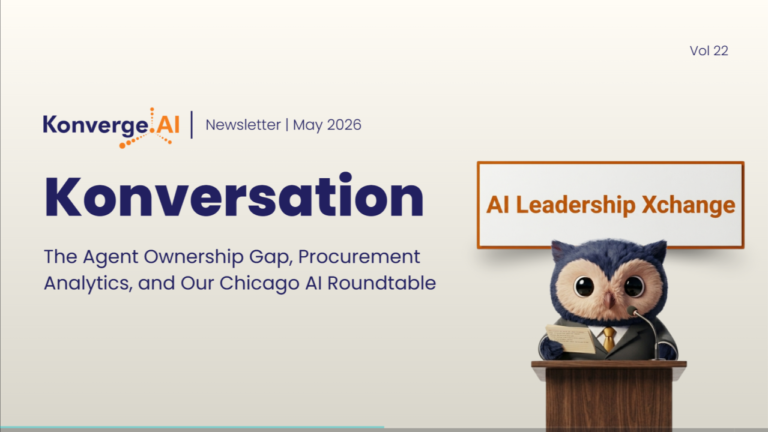 Vol 22

Konverge.AI | Newsletter | May 2026

Konversation

The Agent Ownership Gap, Procurement Analytics, and Our Chicago AI Roundtable

AI Leadership Xchange